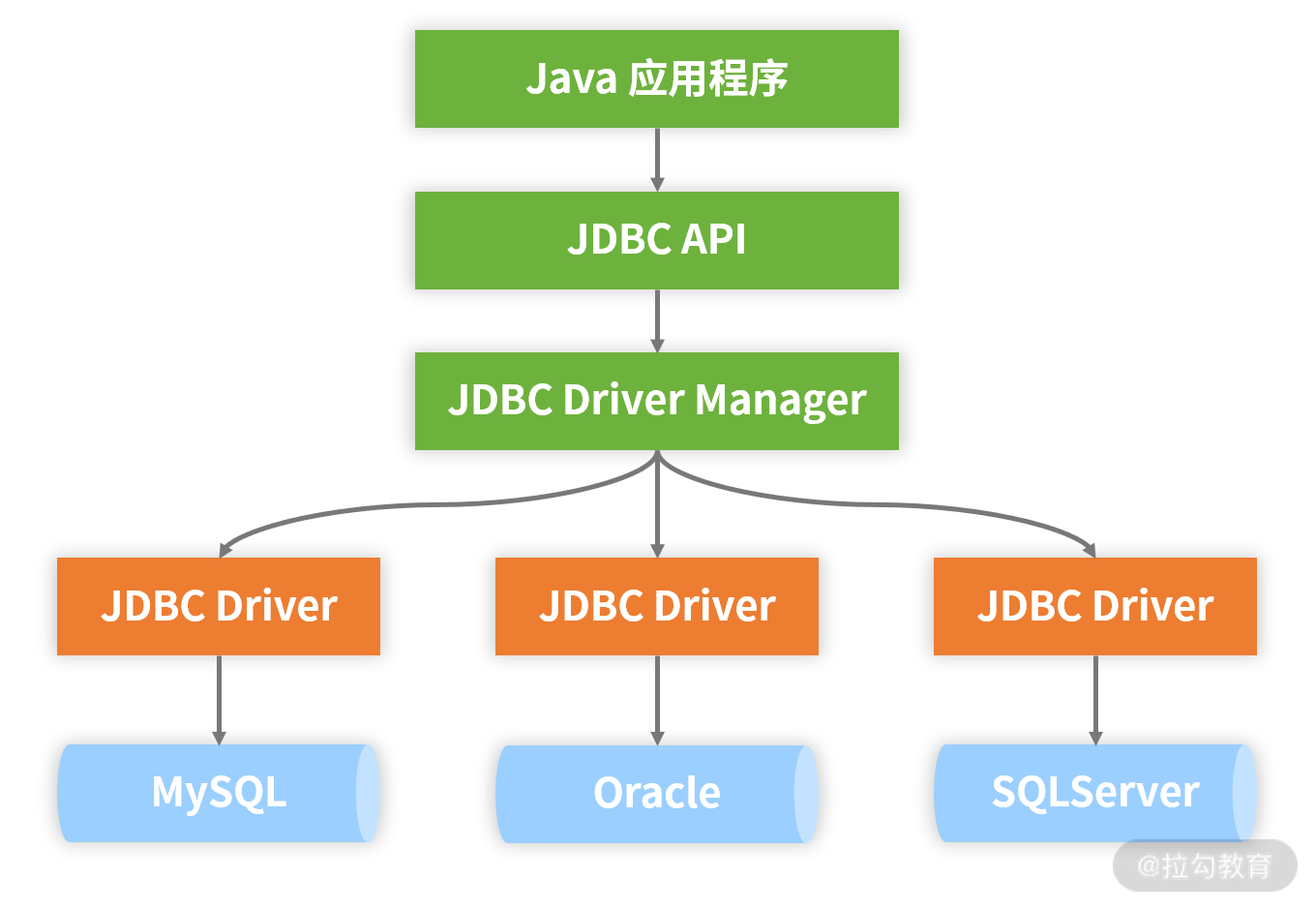 Java 应用程序

JDBC API

JDBC Driver Manager

JDBC Driver

JDBC Driver

JDBC Driver

MySQL

Oracle

SQLServer

@拉勾教育